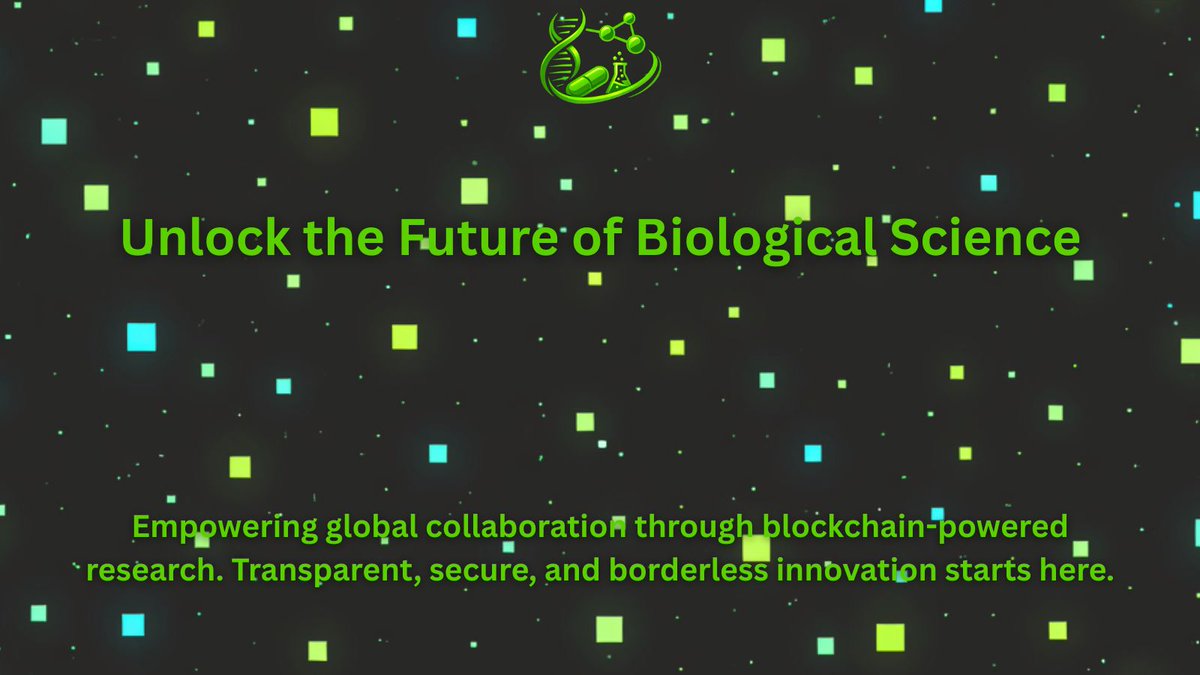 Unlock the Future of Biological Science

Empowering global collaboration through blockchain-powered research. Transparent, secure, and borderless innovation starts here.